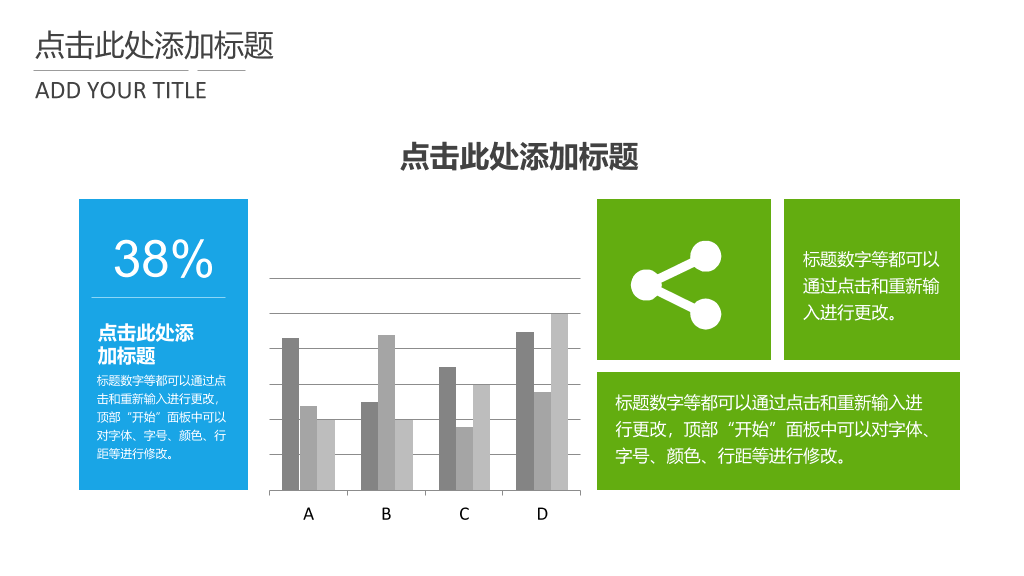 点击此处添加标题

ADD YOUR TITLE

点击此处添加标题

38%

点击此处添加标题

标题数字等都可以通过点击和重新输入进行更改，顶部“开始”面板中可以对字体、字号、颜色、行距等进行修改。

A B C D

标题数字等都可以通过点击和重新输入进行更改。

标题数字等都可以通过点击和重新输入进行更改，顶部“开始”面板中可以对字体、字号、颜色、行距等进行修改。